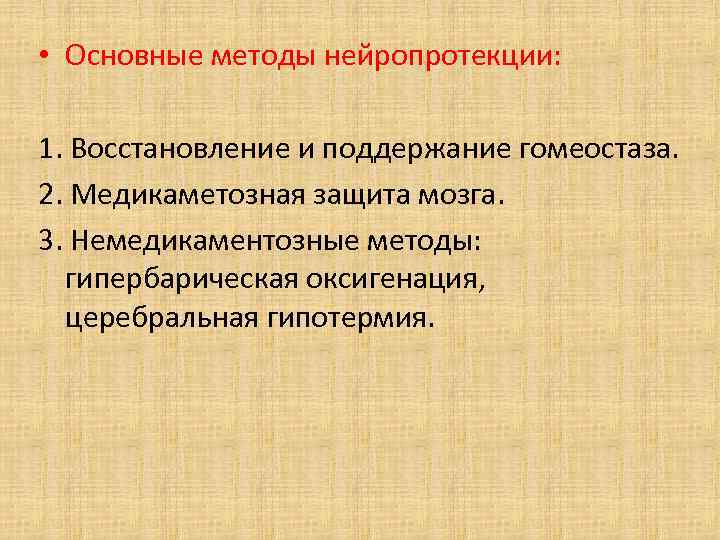 • Основные методы нейропротекции:

1. Восстановление и поддержание гомеостаза.
2. Медикаметозная защита мозга.
3. Немедикаментозные методы: гипербарическая оксигенация, церебральная гипотермия.